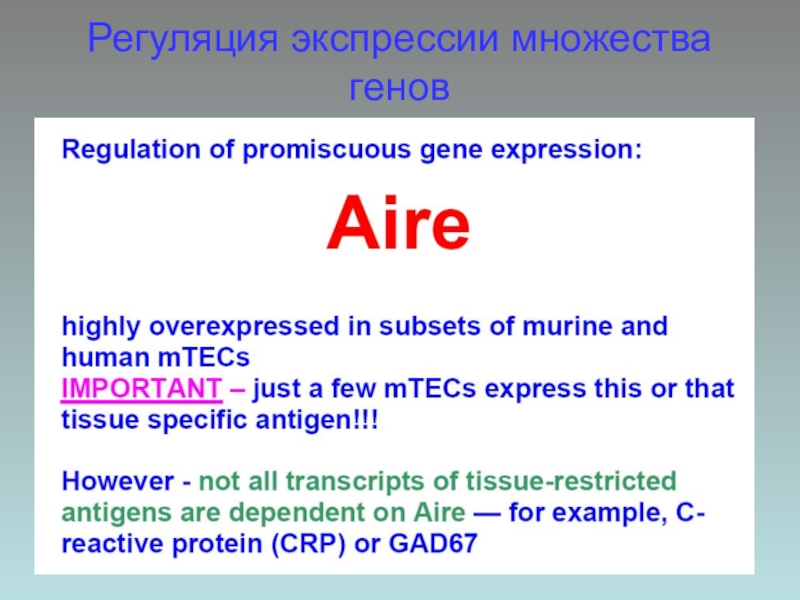 Регуляция экспрессии множества генов

Regulation of promiscuous gene expression:

Aire

highly overexpressed in subsets of murine and human mTECs
IMPORTANT – just a few mTECs express this or that tissue specific antigen!!!

However - not all transcripts of tissue-restricted antigens are dependent on Aire — for example, C-reactive protein (CRP) or GAD67